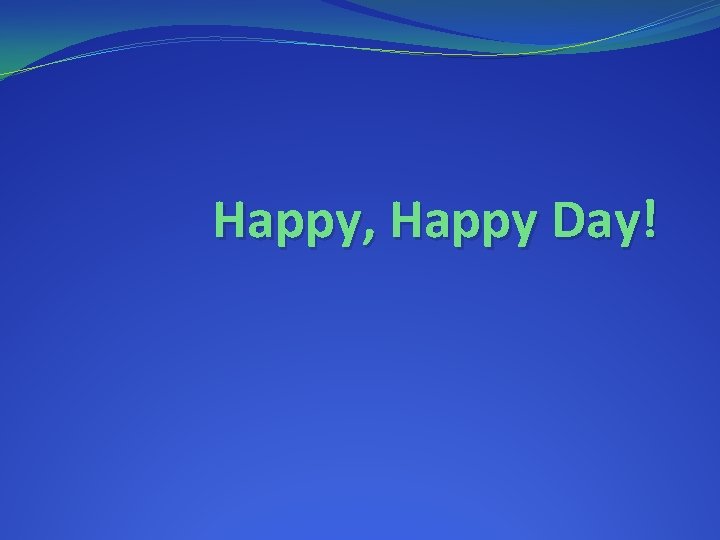 Happy, Happy Day!